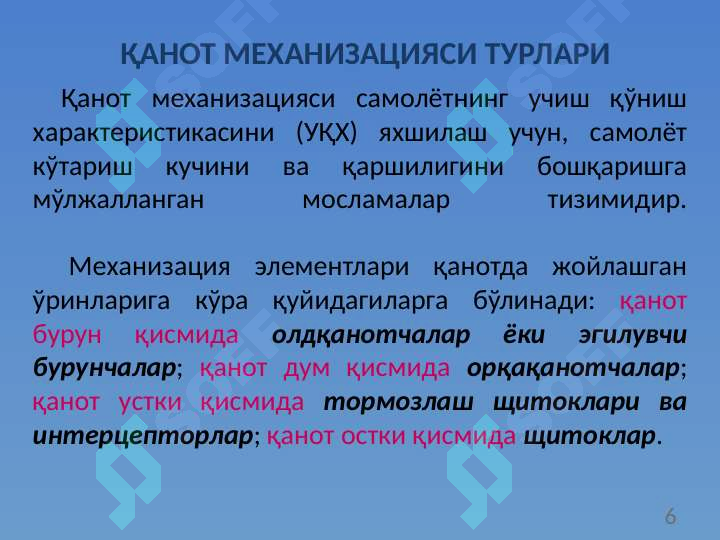 ҚАНОТ МЕХАНИЗАЦИЯСИ ТУРЛАРИ

Қанот механизацияси самолётнинг учиш қўниш характеристикасини (УҚХ) яхшилаш учун, самолёт кўтариш кучини ва қаршилигини бошқаришга мўлжалланган мосламалар тизимидир.

Механизация элементлари қанотда жойлашган ўринларига кўра қуйидагиларга бўлинади: қанот бурун қисмида олдқанотчалар ёки эгилувчи бурунчалар; қанот дум қисмида орқақанотчалар; қанот устки қисмида тормозлаш щитоклари ва интерцепторлар; қанот остки қисмида щитоклар.

6